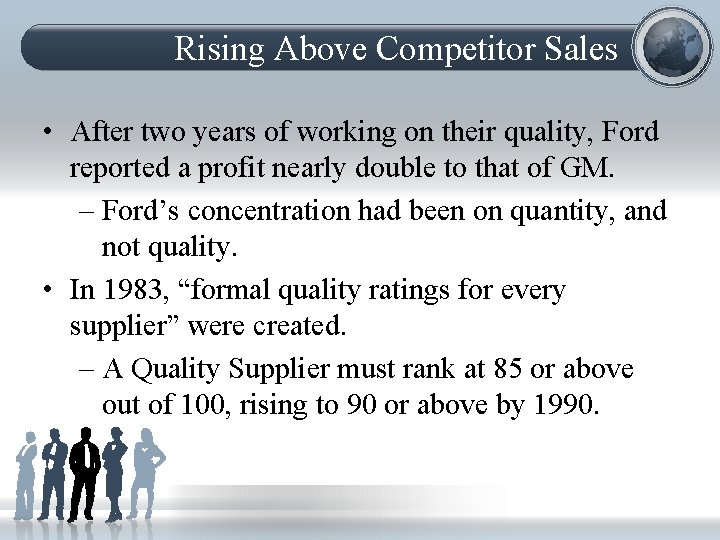 Rising Above Competitor Sales

• After two years of working on their quality, Ford reported a profit nearly double to that of GM.

– Ford’s concentration had been on quantity, and not quality.

• In 1983, “formal quality ratings for every supplier” were created.

– A Quality Supplier must rank at 85 or above out of 100, rising to 90 or above by 1990.